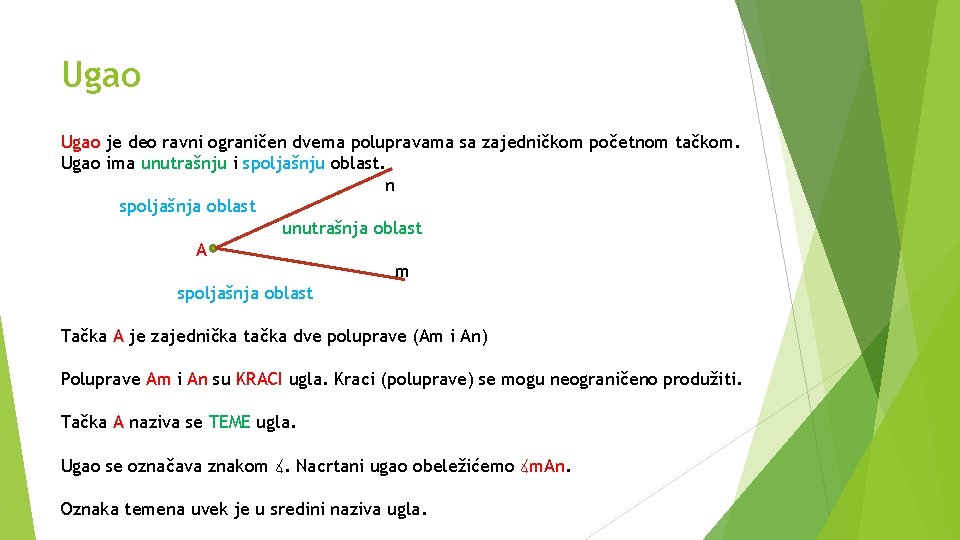 Ugao

Ugao je deo ravni ograničen dvema polupravama sa zajedničkom početnom tačkom. Ugao ima unutrašnju i spoljašnju oblast.

n

spoljašnja oblast

unutrašnja oblast

A

m

spoljašnja oblast

Tačka A je zajednička tačka dve poluprave (Am i An)

Poluprave Am i An su KRACI ugla. Kraci (poluprave) se mogu neograničeno produžiti.

Tačka A naziva se TEME ugla.

Ugao se označava znakom ∡. Nacrtani ugao obeležićemo ∡mAn.

Oznaka temena uvek je u sredini naziva ugla.